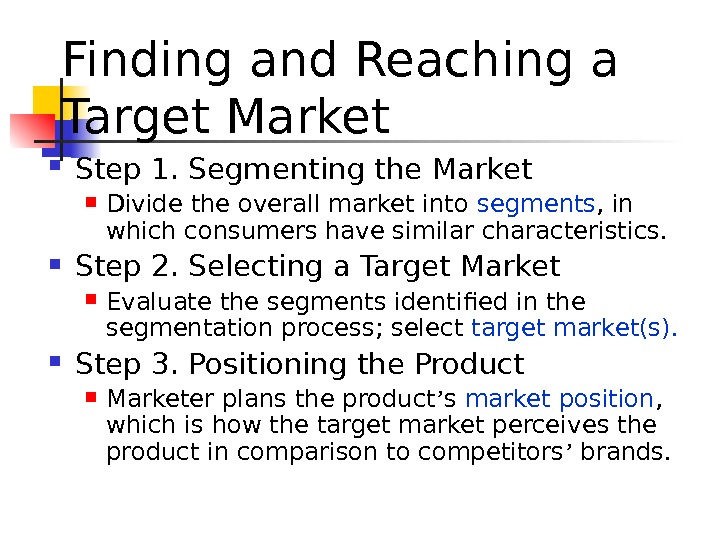 Finding and Reaching a Target Market

Step 1. Segmenting the Market

Divide the overall market into segments, in which consumers have similar characteristics.

Step 2. Selecting a Target Market

Evaluate the segments identified in the segmentation process; select target market(s).

Step 3. Positioning the Product

Marketer plans the product’s market position, which is how the target market perceives the product in comparison to competitors’ brands.